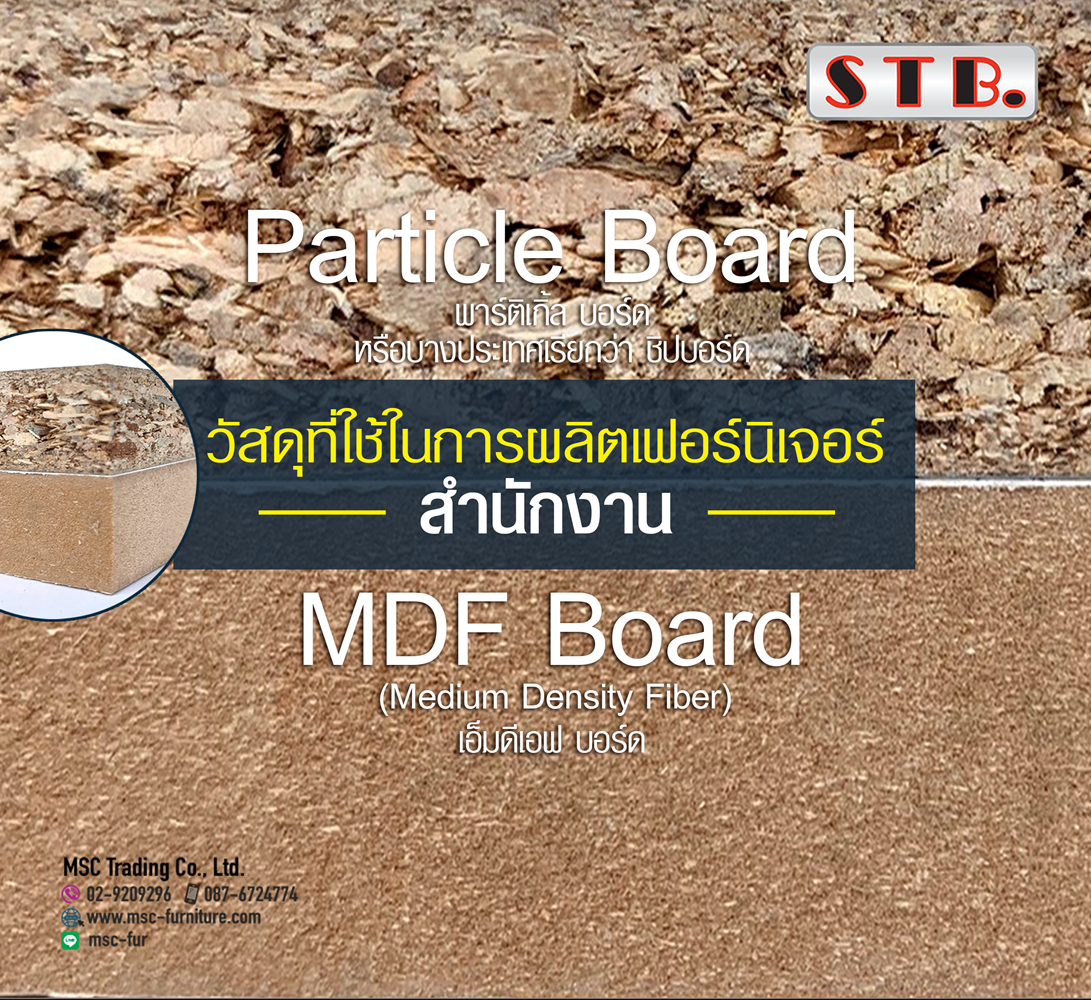 STB.

Particle Board
พาร์ติเกิ้ล บอร์ด
หรือบางประเทศเรียกว่า ชิปบอร์ด

วัสดุที่ใช้ในการผลิตเฟอร์นิเจอร์
สำนักงาน

MDF Board
(Medium Density Fiber)
เอ็มดีเอฟ บอร์ด

MSC Trading Co., Ltd.
02-9209296 087-6724774
www.msc-furniture.com
msc-fur